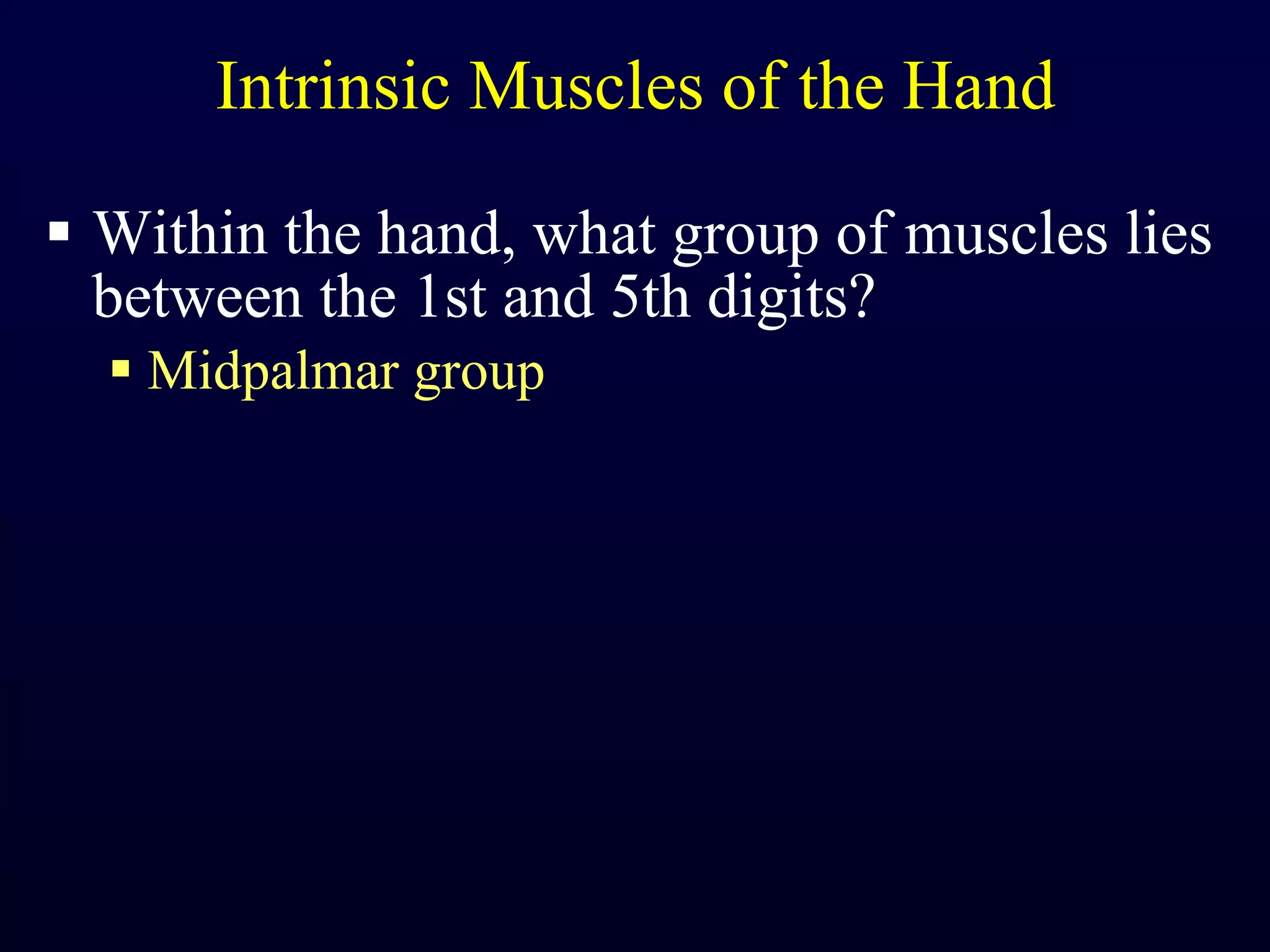 Intrinsic Muscles of the Hand

▪ Within the hand, what group of muscles lies between the 1st and 5th digits?
  ▪ Midpalmar group